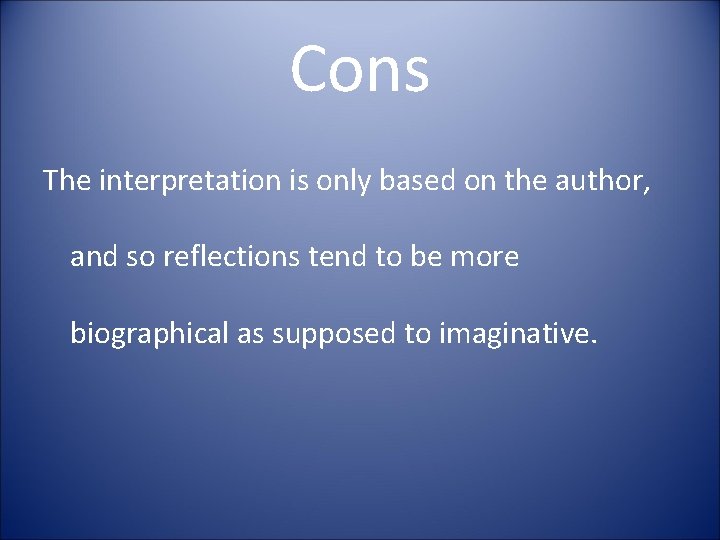 Cons

The interpretation is only based on the author, and so reflections tend to be more biographical as supposed to imaginative.